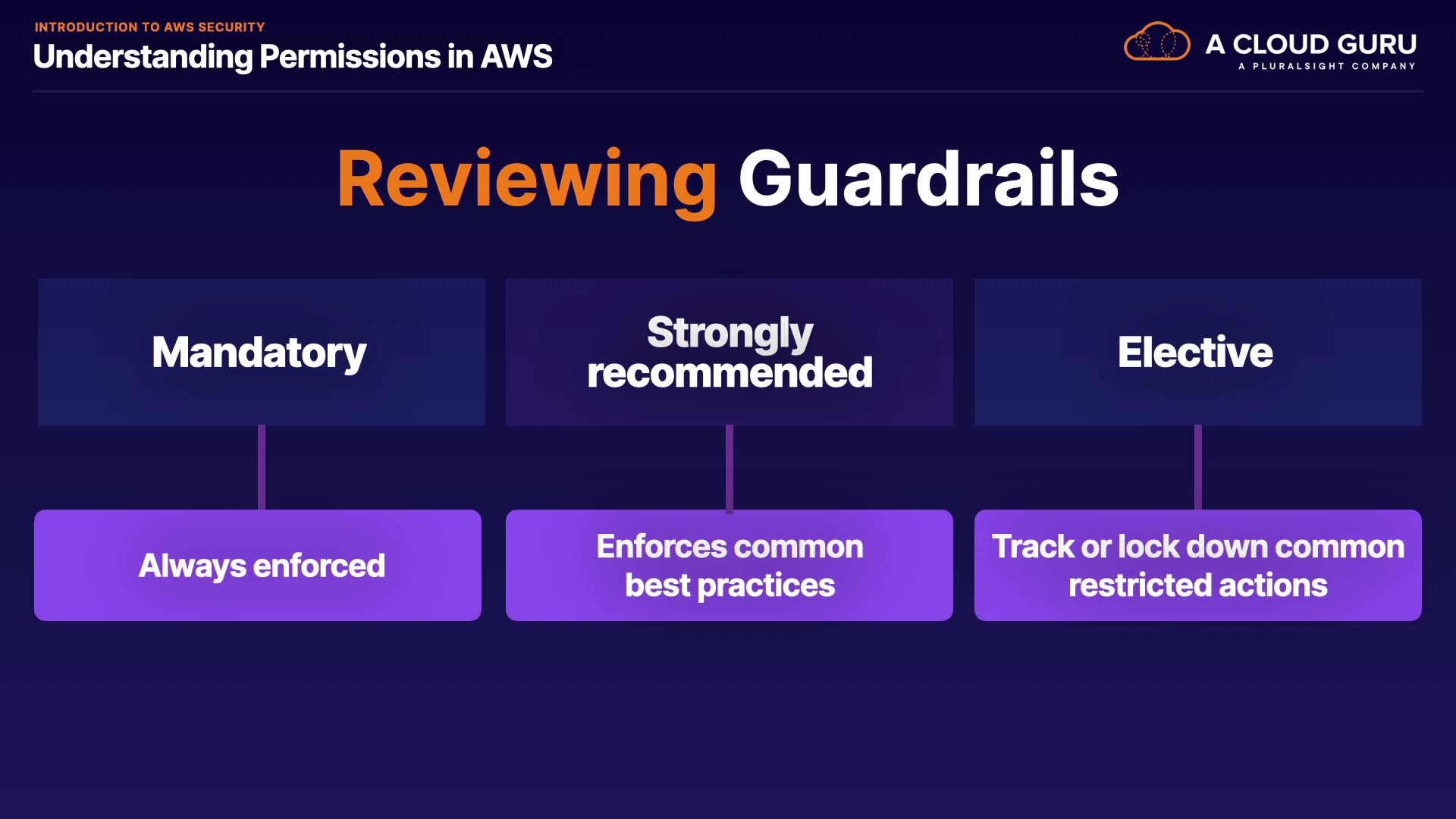 INTRODUCTION TO AWS SECURITY
Understanding Permissions in AWS

A CLOUD GURU
A PLURALSIGHT COMPANY

Reviewing Guardrails

Mandatory

Always enforced

Strongly recommended

Enforces common best practices

Elective

Track or lock down common restricted actions